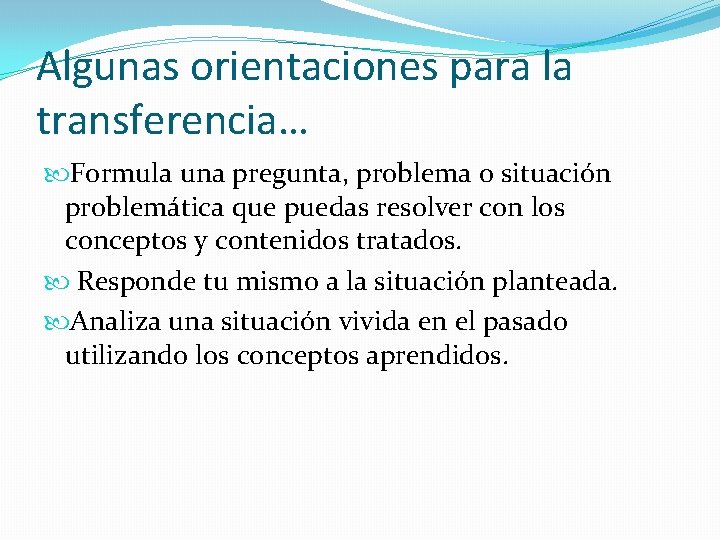 Algunas orientaciones para la transferencia…

Formula una pregunta, problema o situación problemática que puedas resolver con los conceptos y contenidos tratados.

Responde tu mismo a la situación planteada.

Analiza una situación vivida en el pasado utilizando los conceptos aprendidos.